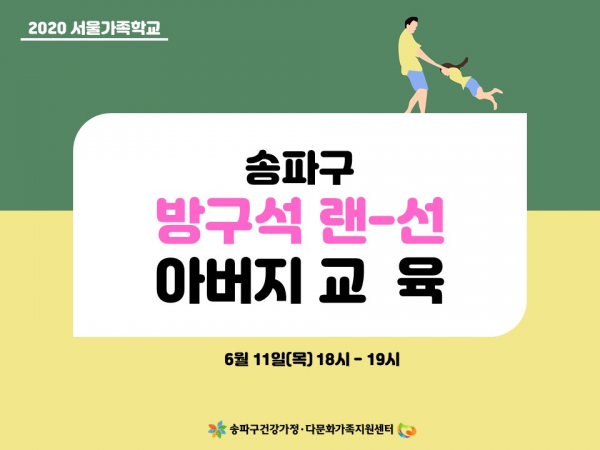 2020 서울가족학교

송파구
방구석 랜-선
아버지 교 육

6월 11일(목) 18시 - 19시

송파구건강가정·다문화가족지원센터